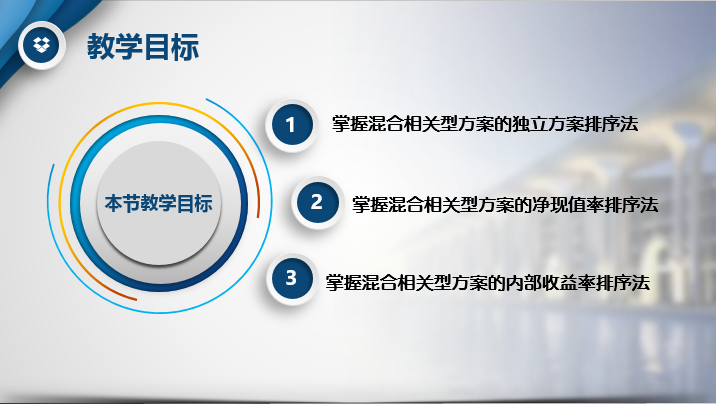 教学目标

本节教学目标

1 掌握混合相关型方案的独立方案排序法

2 掌握混合相关型方案的净现值率排序法

3 掌握混合相关型方案的内部收益率排序法